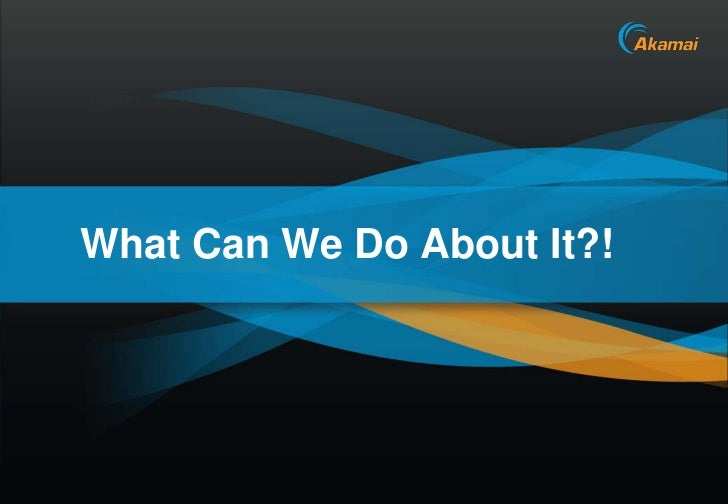 Akamai

What Can We Do About It?!